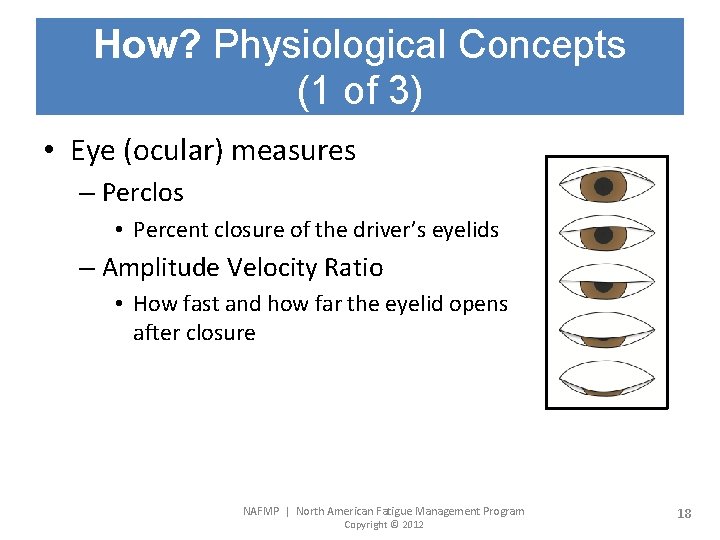 How? Physiological Concepts (1 of 3)

• Eye (ocular) measures
– Perclos
• Percent closure of the driver's eyelids
– Amplitude Velocity Ratio
• How fast and how far the eyelid opens after closure

NAFMP | North American Fatigue Management Program
Copyright © 2012

18